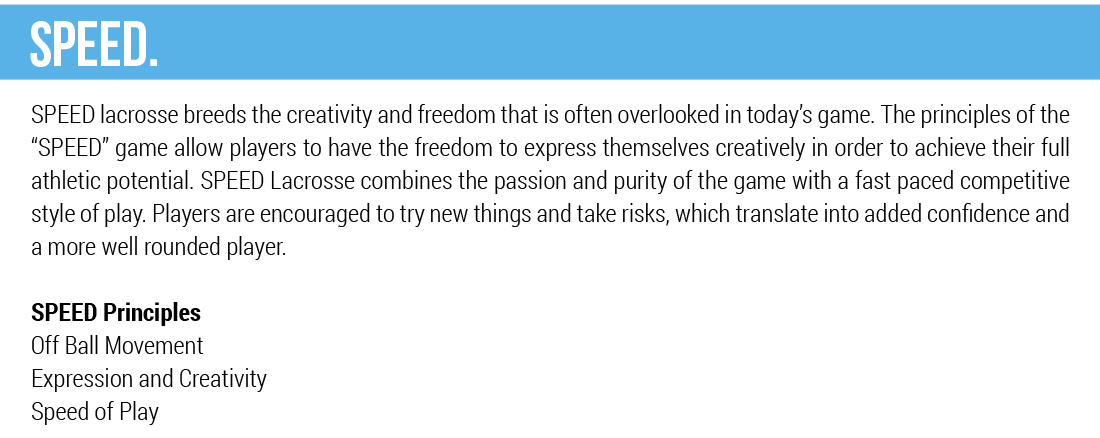 SPEED.

SPEED lacrosse breeds the creativity and freedom that is often overlooked in today's game. The principles of the "SPEED" game allow players to have the freedom to express themselves creatively in order to achieve their full athletic potential. SPEED Lacrosse combines the passion and purity of the game with a fast paced competitive style of play. Players are encouraged to try new things and take risks, which translate into added confidence and a more well rounded player.

SPEED Principles
Off Ball Movement
Expression and Creativity
Speed of Play